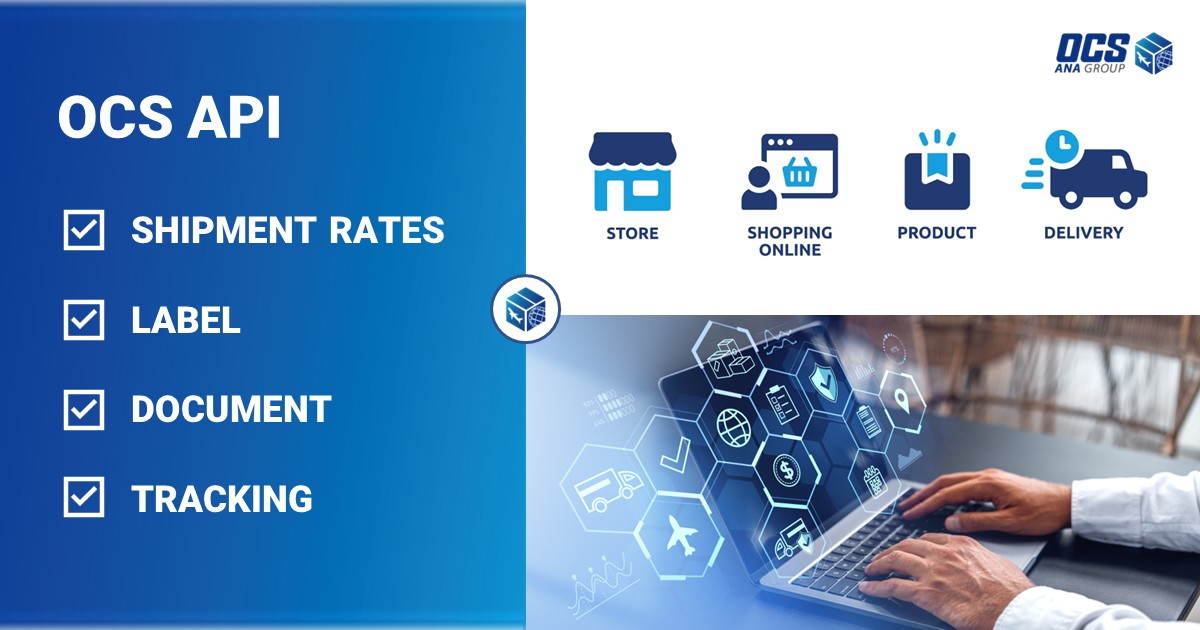 OCS API

SHIPMENT RATES

LABEL

DOCUMENT

TRACKING

OCS
ANA GROUP

STORE

SHOPPING ONLINE

PRODUCT

DELIVERY